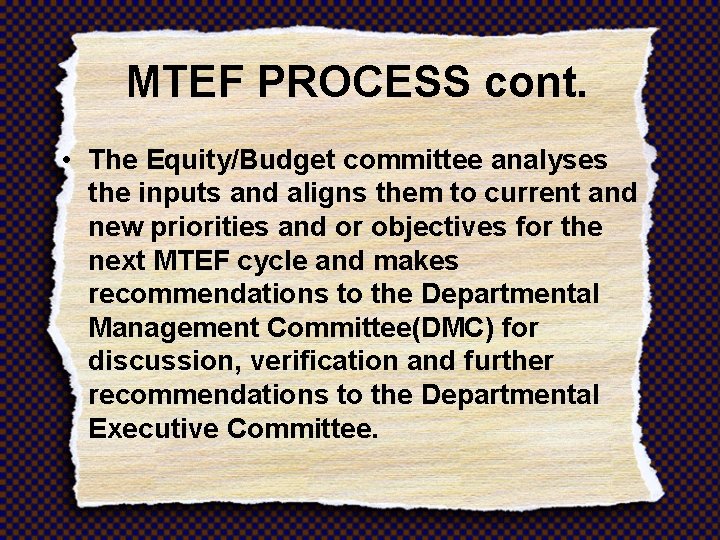 MTEF PROCESS cont.

• The Equity/Budget committee analyses the inputs and aligns them to current and new priorities and or objectives for the next MTEF cycle and makes recommendations to the Departmental Management Committee(DMC) for discussion, verification and further recommendations to the Departmental Executive Committee.